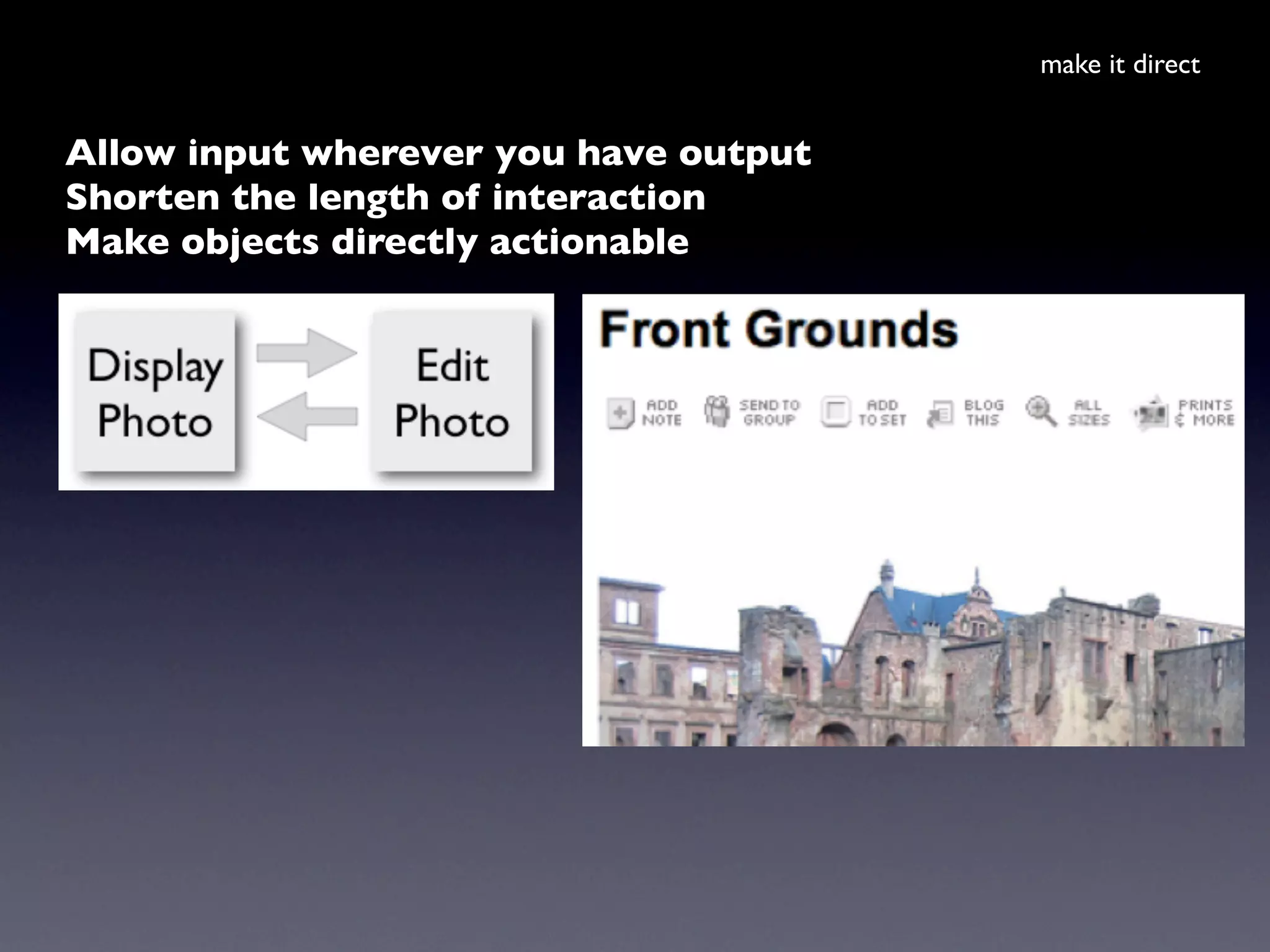 make it direct

Allow input wherever you have output
Shorten the length of interaction
Make objects directly actionable

Display Photo

Edit Photo

Front Grounds

ADD NOTE SEND TO GROUP ADD TO SET BLOG THIS ALL SIZES PRINTS & MORE